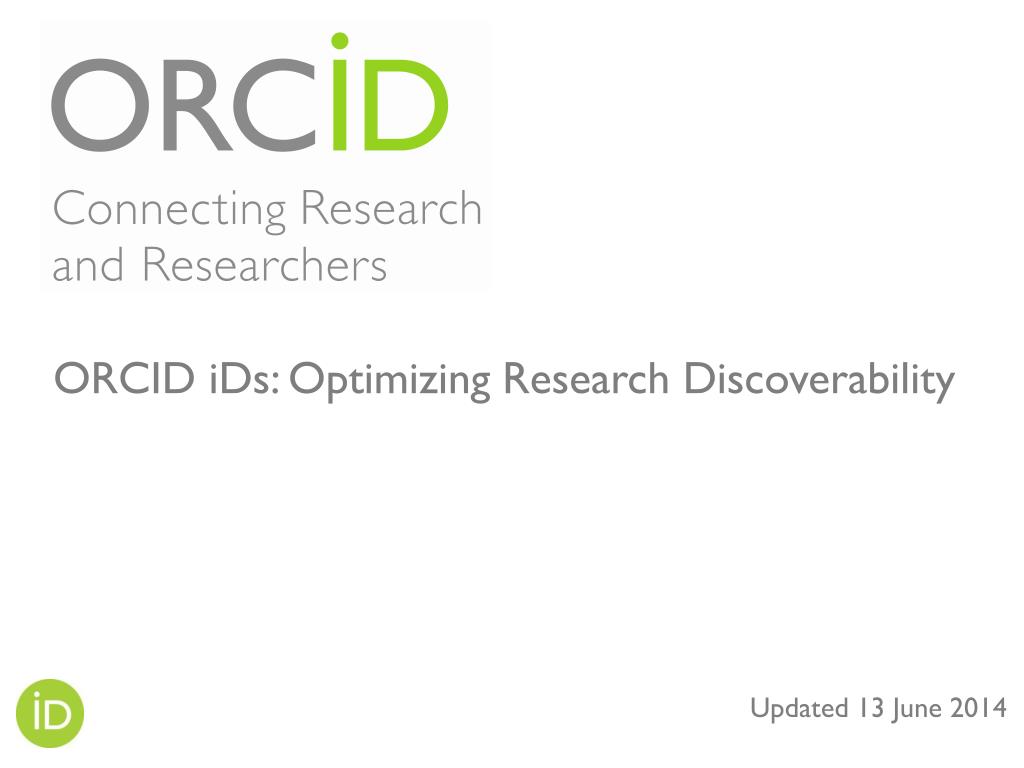 ORCID

Connecting Research and Researchers

ORCID iDs: Optimizing Research Discoverability

iD

Updated 13 June 2014